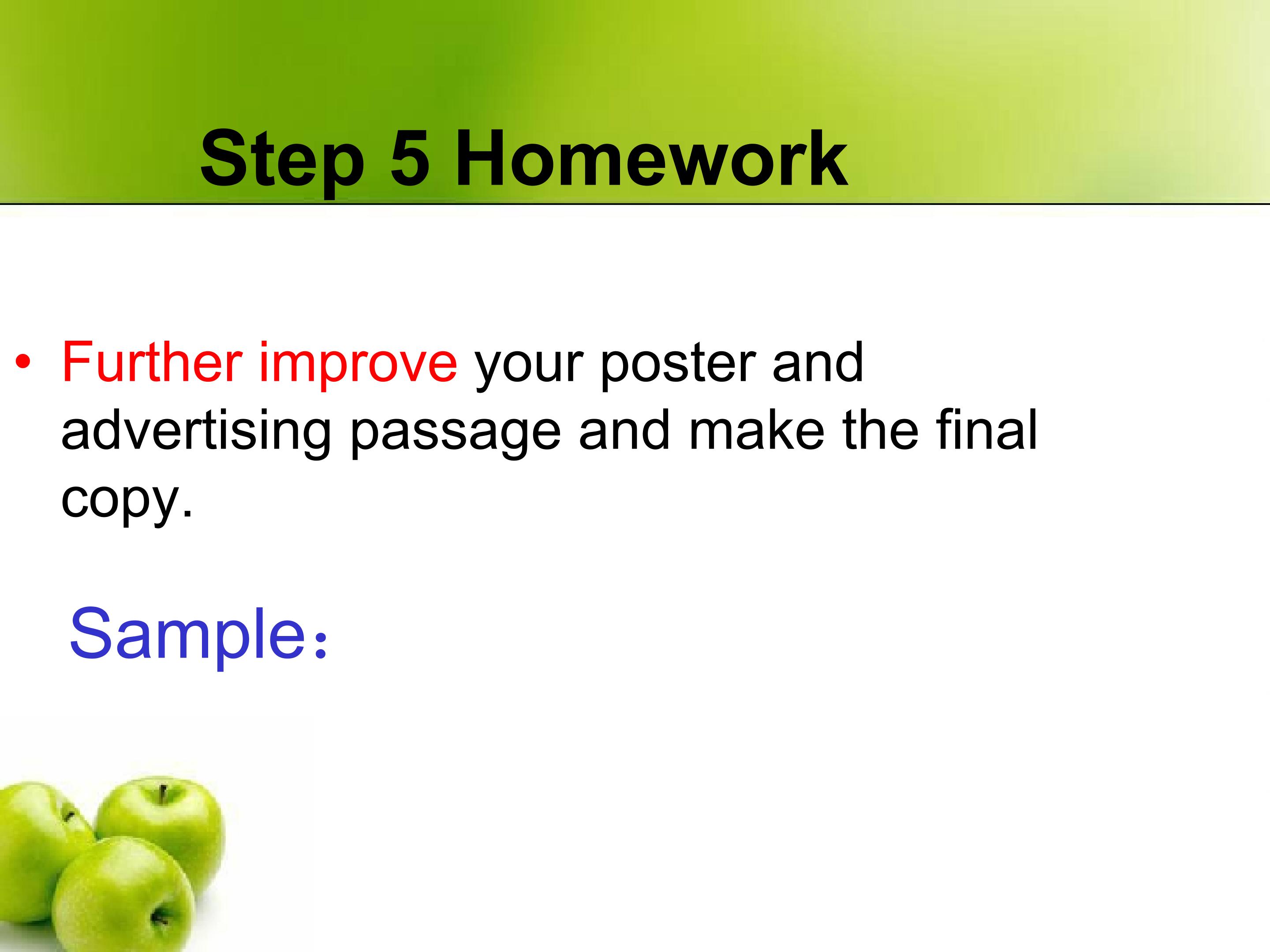 Step 5 Homework

• Further improve your poster and advertising passage and make the final copy.

Sample：